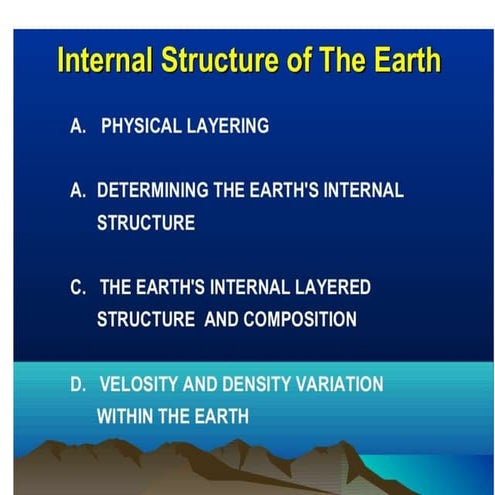 Internal Structure of The Earth

A. PHYSICAL LAYERING

A. DETERMINING THE EARTH'S INTERNAL STRUCTURE

C. THE EARTH'S INTERNAL LAYERED STRUCTURE AND COMPOSITION

D. VELOSITY AND DENSITY VARIATION WITHIN THE EARTH